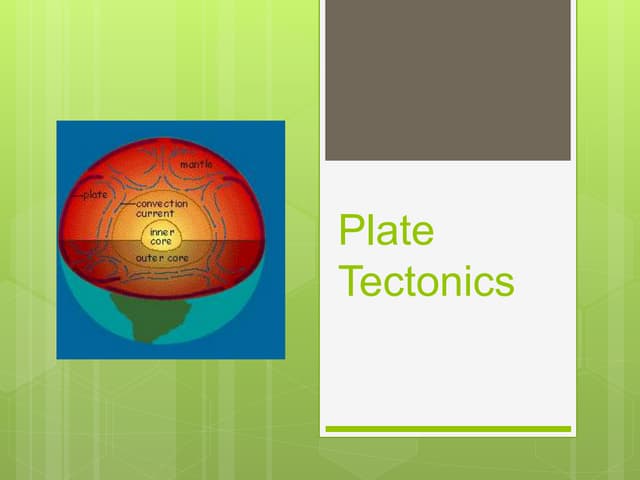 mantle
plate
convection current
inner core
outer core

Plate Tectonics